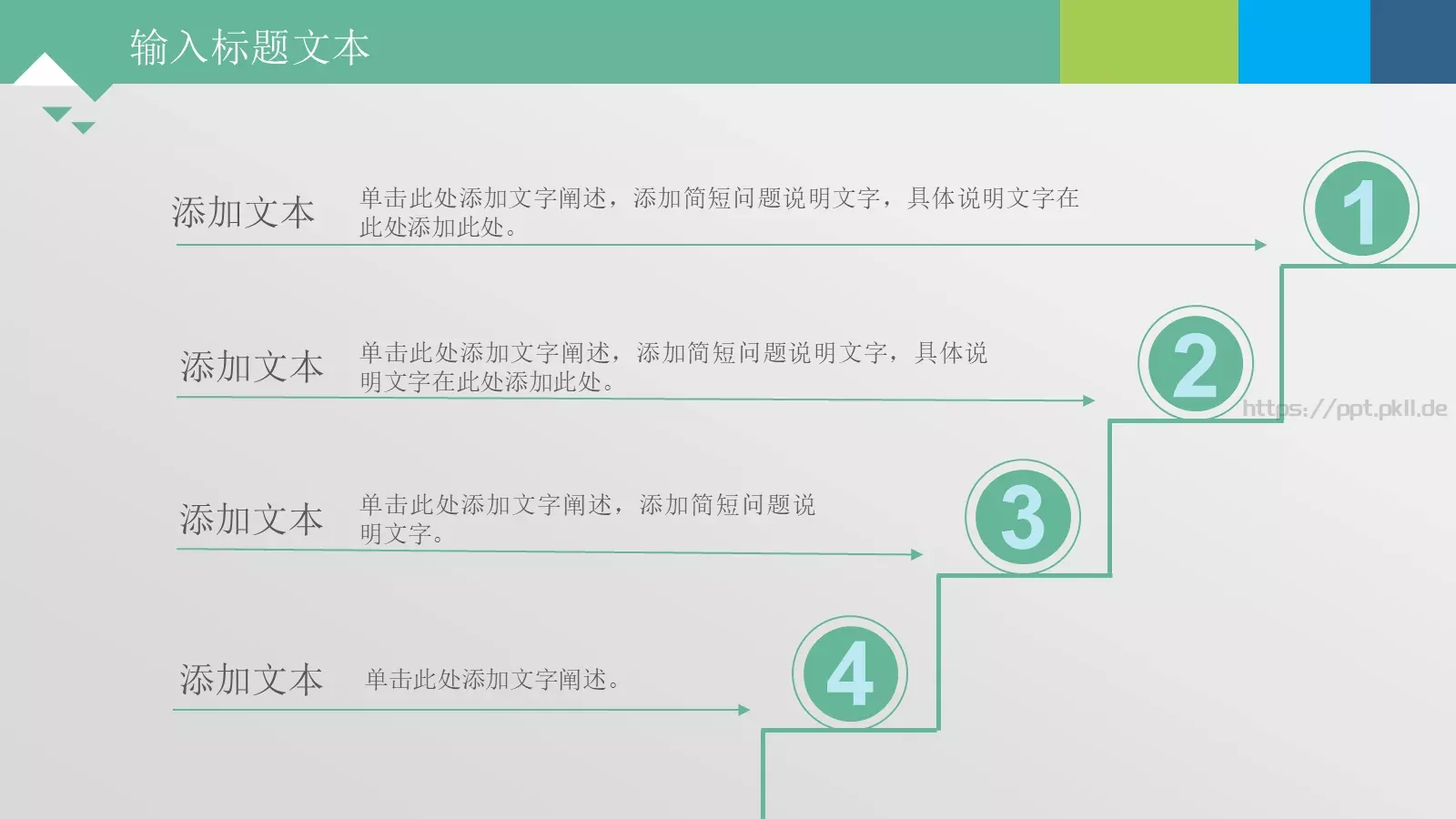 输入标题文本

添加文本
单击此处添加文字阐述，添加简短问题说明文字，具体说明文字在此处添加此处。

1

添加文本
单击此处添加文字阐述，添加简短问题说明文字，具体说明文字在此处添加此处。

2

https://ppt.pkll.de

添加文本
单击此处添加文字阐述，添加简短问题说明文字。

3

添加文本
单击此处添加文字阐述。

4